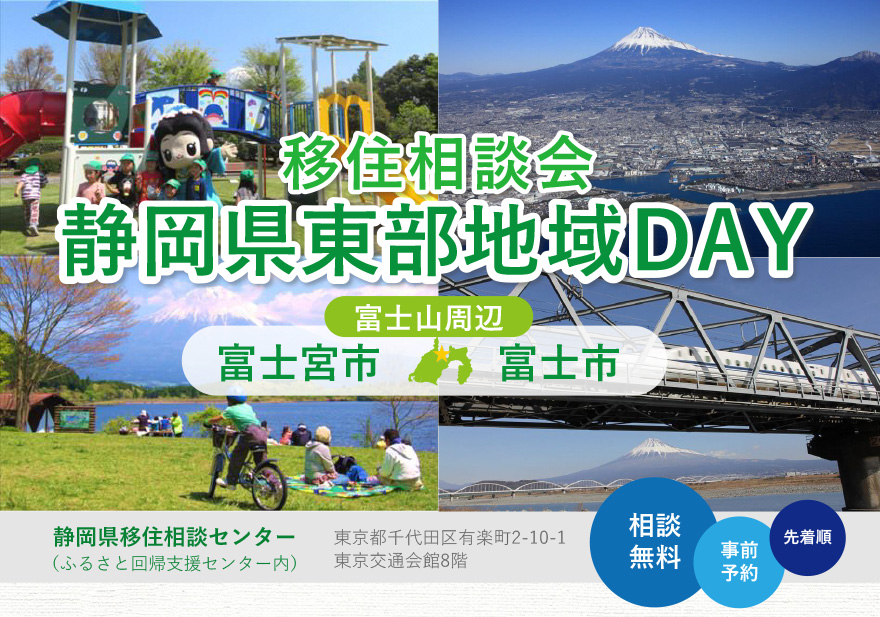 移住相談会
静岡県東部地域DAY

富士山周辺
富士宮市 富士市

静岡県移住相談センター
(ふるさと回帰支援センター内)

東京都千代田区有楽町2-10-1
東京交通会館8階

相談無料

事前予約

先着順